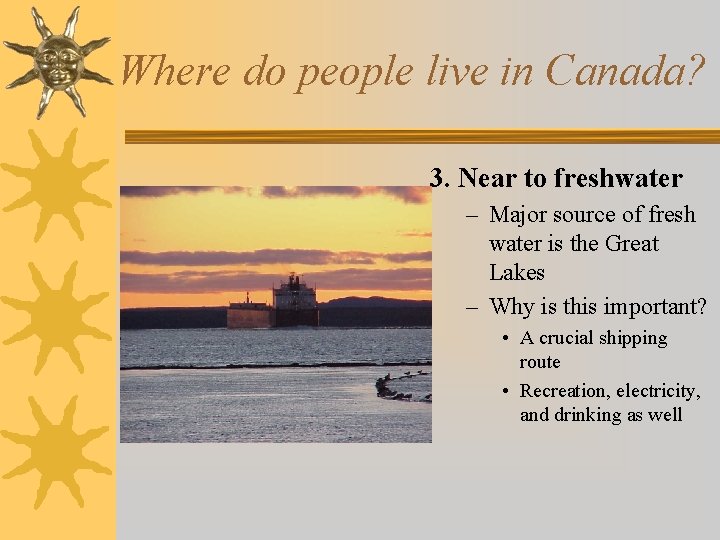 Where do people live in Canada?

3. Near to freshwater

– Major source of fresh water is the Great Lakes

– Why is this important?

• A crucial shipping route

• Recreation, electricity, and drinking as well